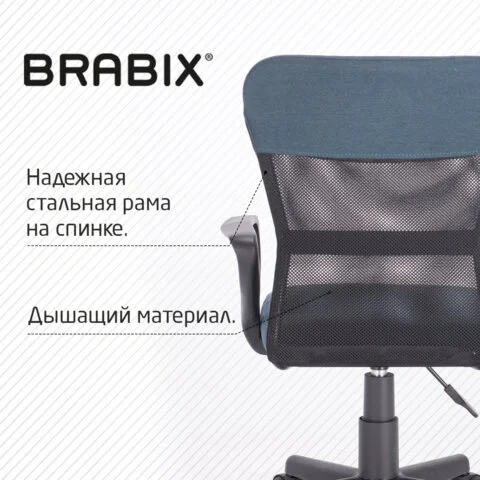 BRABIX®

Надежная стальная рама на спинке.

Дышащий материал.